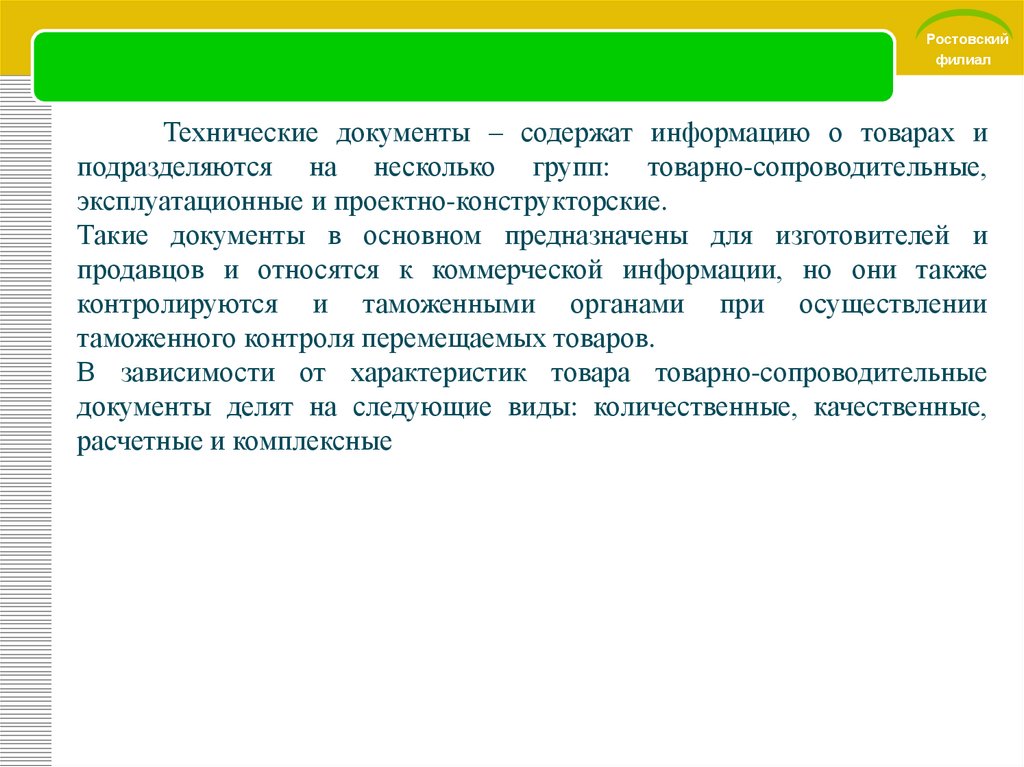 Ростовский филиал

Технические документы – содержат информацию о товарах и подразделяются на несколько групп: товарно-сопроводительные, эксплуатационные и проектно-конструкторские.

Такие документы в основном предназначены для изготовителей и продавцов и относятся к коммерческой информации, но они также контролируются и таможенными органами при осуществлении таможенного контроля перемещаемых товаров.

В зависимости от характеристик товара товарно-сопроводительные документы делят на следующие виды: количественные, качественные, расчетные и комплексные